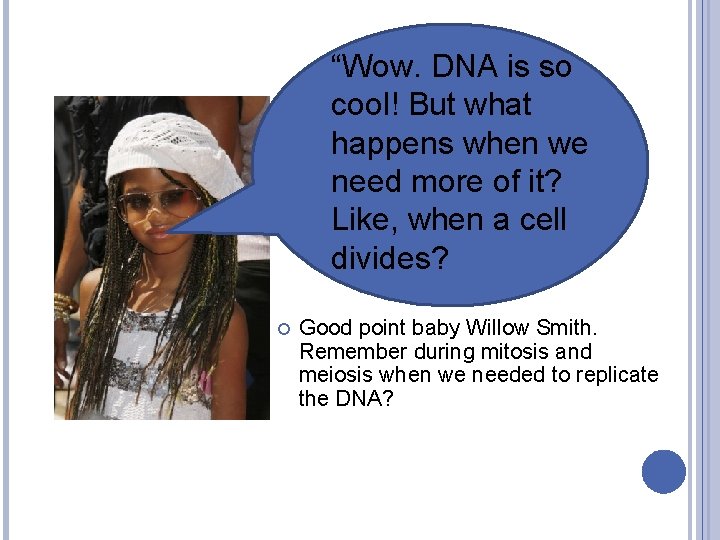 “Wow. DNA is so cool! But what happens when we need more of it? Like, when a cell divides?

Good point baby Willow Smith. Remember during mitosis and meiosis when we needed to replicate the DNA?